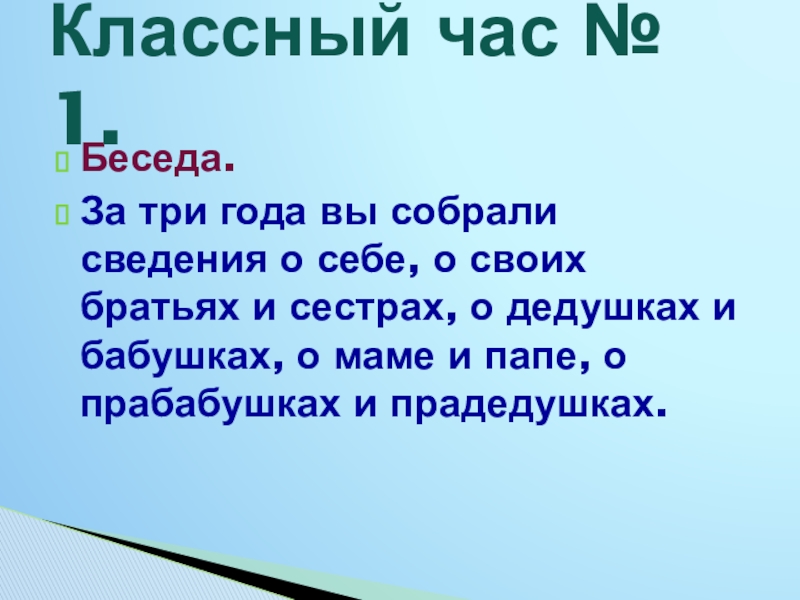 Классный час № 1.

Беседа.

За три года вы собрали сведения о себе, о своих братьях и сестрах, о дедушках и бабушках, о маме и папе, о прабабушках и прадедушках.